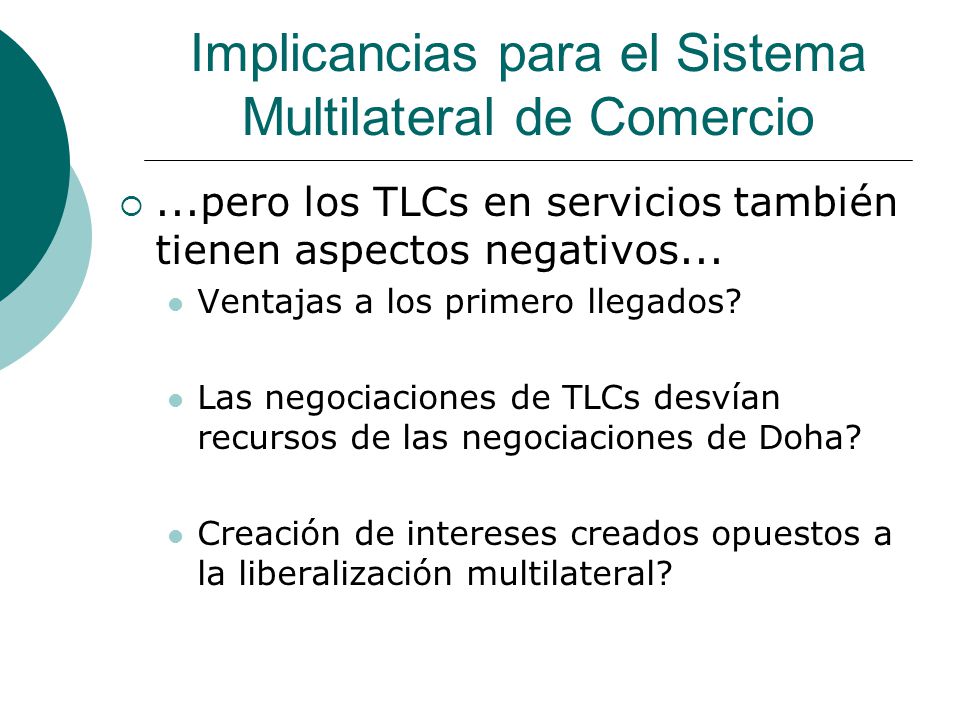 Implicancias para el Sistema Multilateral de Comercio

...pero los TLCs en servicios también tienen aspectos negativos...

Ventajas a los primero llegados?

Las negociaciones de TLCs desvían recursos de las negociaciones de Doha?

Creación de intereses creados opuestos a la liberalización multilateral?